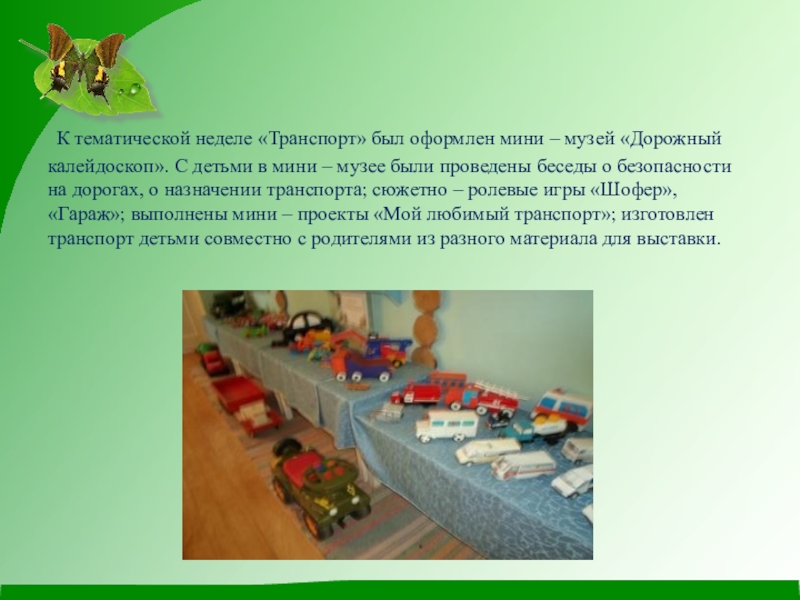 К тематической неделе «Транспорт» был оформлен мини – музей «Дорожный калейдоскоп». С детьми в мини – музее были проведены беседы о безопасности на дорогах, о назначении транспорта; сюжетно – ролевые игры «Шофер», «Гараж»; выполнены мини – проекты «Мой любимый транспорт»; изготовлен транспорт детьми совместно с родителями из разного материала для выставки.